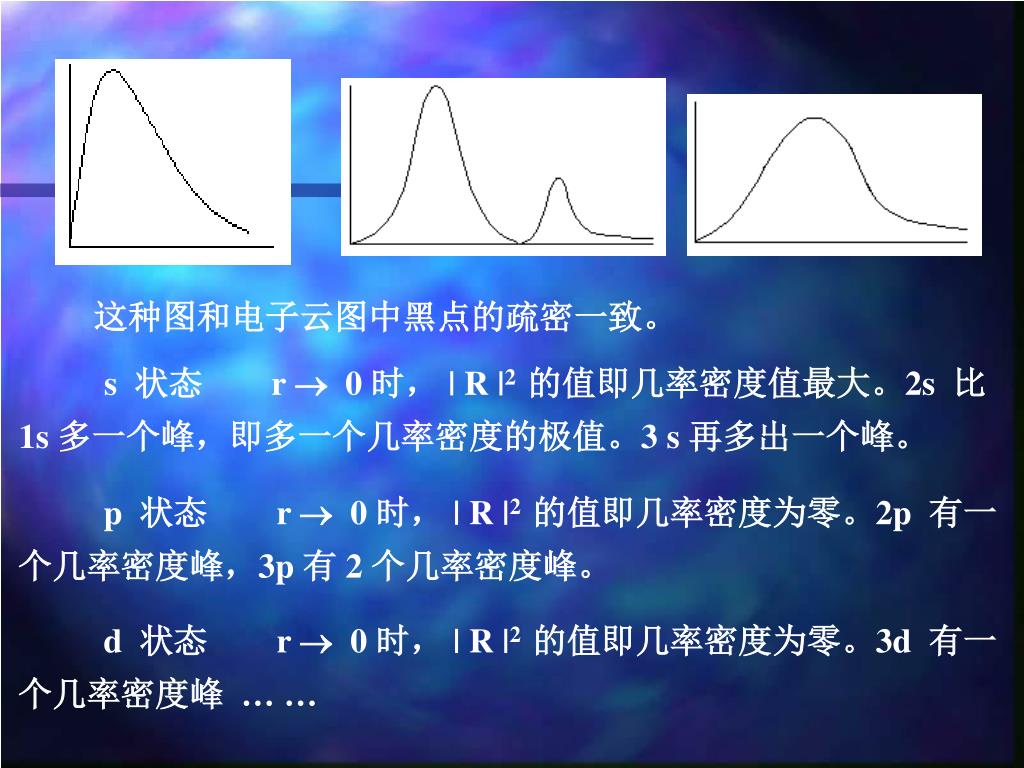 这种图和电子云图中黑点的疏密一致。

s 状态　　$r \to 0$ 时，$|R|^2$ 的值即几率密度值最大。2s 比 1s 多一个峰，即多一个几率密度的极值。3 s 再多出一个峰。

p 状态　　$r \to 0$ 时，$|R|^2$ 的值即几率密度为零。2p 有一个几率密度峰，3p 有 2 个几率密度峰。

d 状态　　$r \to 0$ 时，$|R|^2$ 的值即几率密度为零。3d 有一个几率密度峰 … …